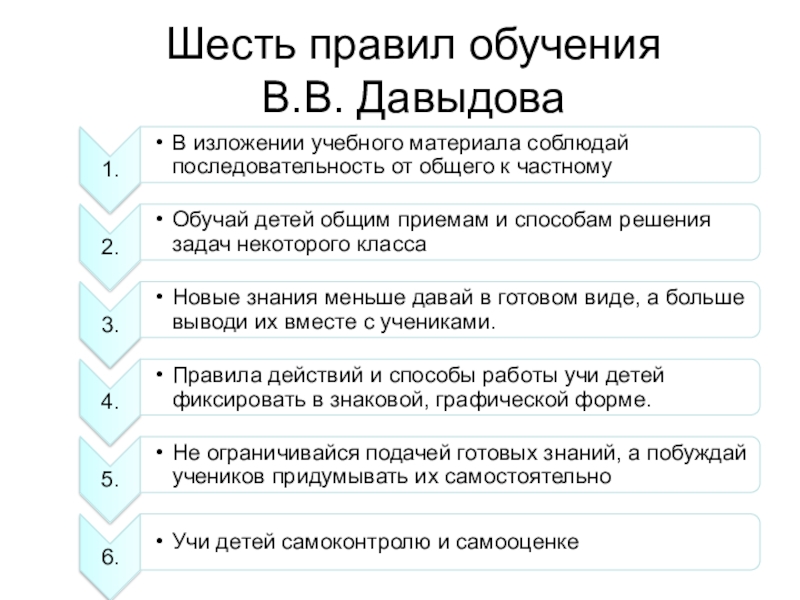 Шесть правил обучения В.В. Давыдова

1.
• В изложении учебного материала соблюдай последовательность от общего к частному

2.
• Обучай детей общим приемам и способам решения задач некоторого класса

3.
• Новые знания меньше давай в готовом виде, а больше выводи их вместе с учениками.

4.
• Правила действий и способы работы учи детей фиксировать в знаковой, графической форме.

5.
• Не ограничивайся подачей готовых знаний, а побуждай учеников придумывать их самостоятельно

6.
• Учи детей самоконтролю и самооценке